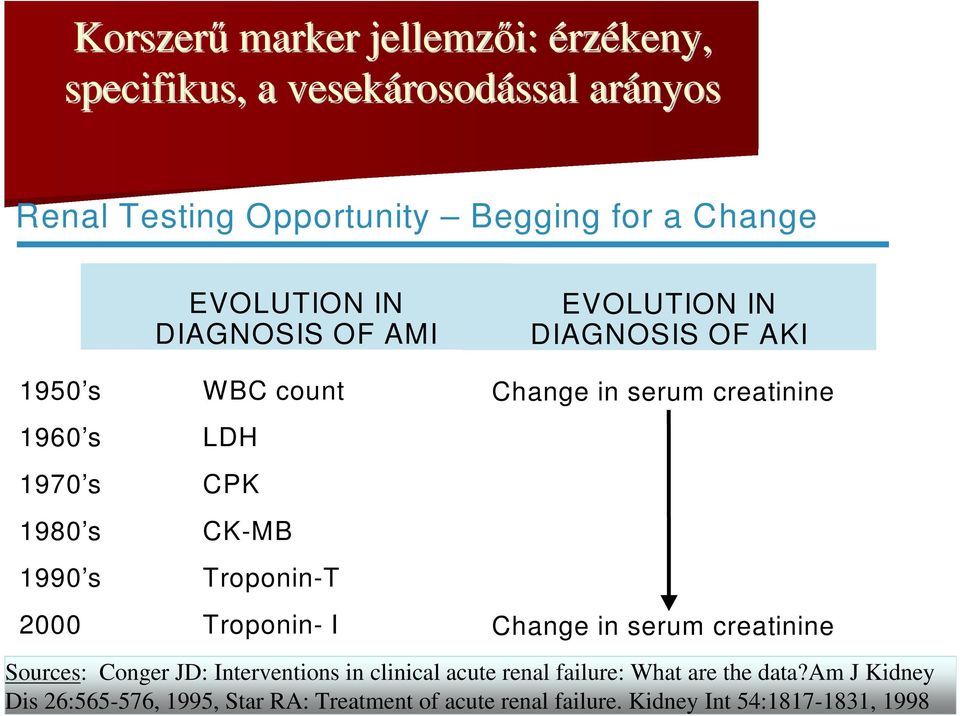 Korszerű marker jellemzői: érzékeny, specifikus, a vesekárosodással arányos

Renal Testing Opportunity – Begging for a Change

| | EVOLUTION IN DIAGNOSIS OF AMI | EVOLUTION IN DIAGNOSIS OF AKI |
|---|---|---|
| 1950's | WBC count | Change in serum creatinine |
| 1960's | LDH | |
| 1970's | CPK | |
| 1980's | CK-MB | |
| 1990's | Troponin-T | |
| 2000 | Troponin- I | Change in serum creatinine |

Sources: Conger JD: Interventions in clinical acute renal failure: What are the data?Am J Kidney Dis 26:565-576, 1995, Star RA: Treatment of acute renal failure. Kidney Int 54:1817-1831, 1998